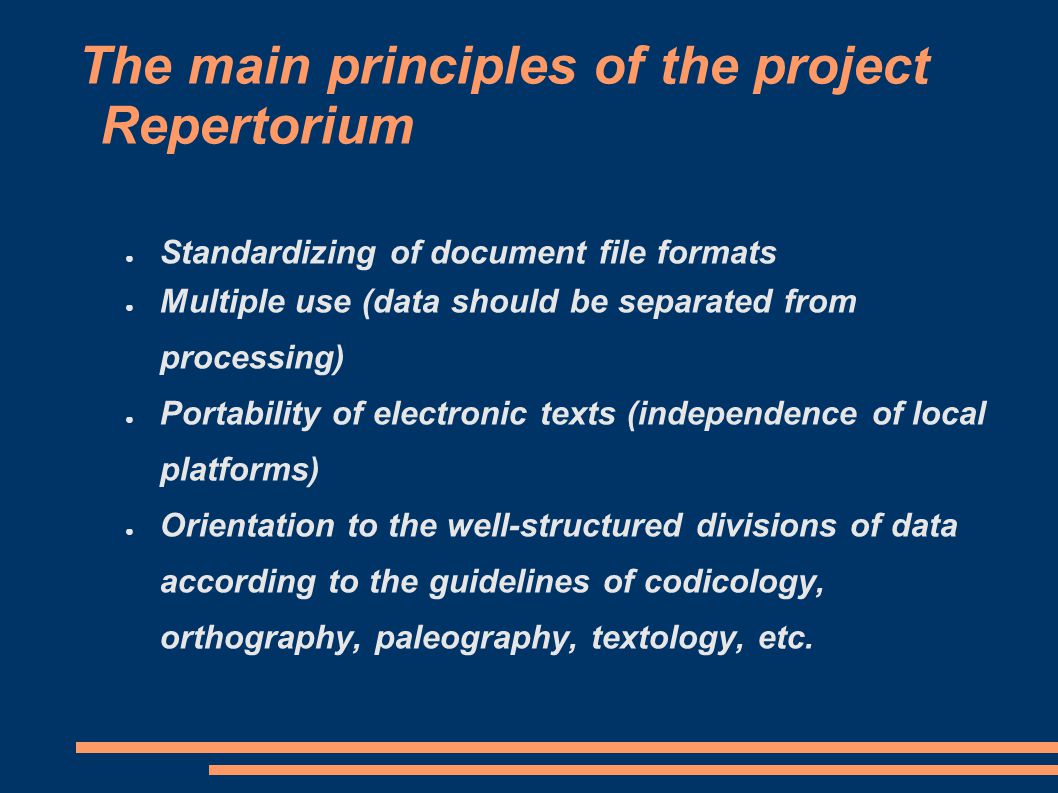 The main principles of the project Repertorium

- Standardizing of document file formats
- Multiple use (data should be separated from processing)
- Portability of electronic texts (independence of local platforms)
- Orientation to the well-structured divisions of data according to the guidelines of codicology, orthography, paleography, textology, etc.